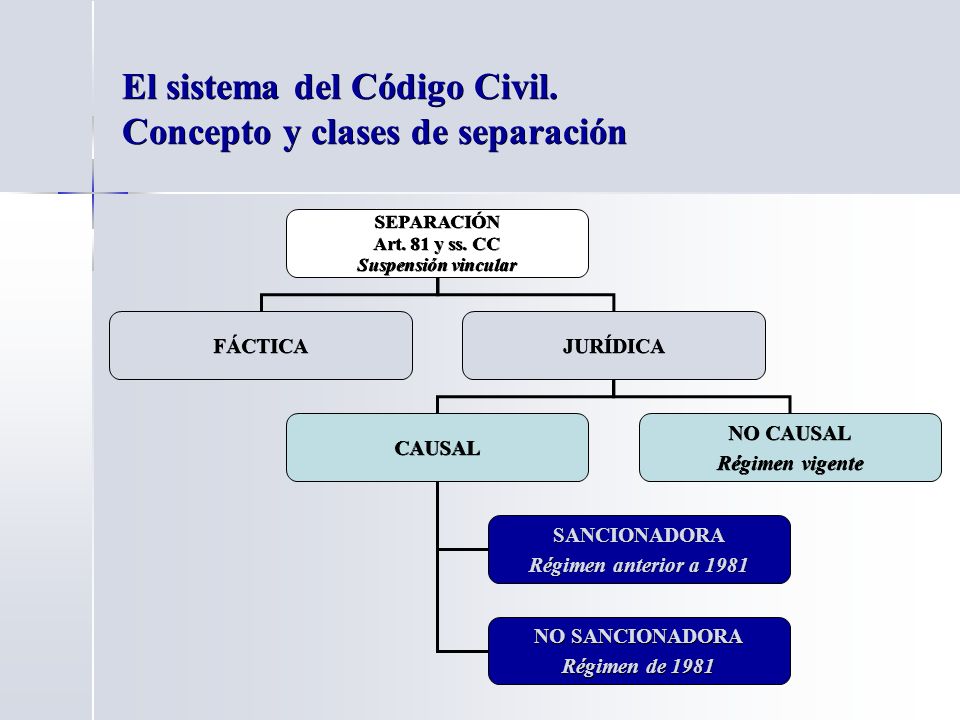 El sistema del Código Civil.
Concepto y clases de separación

SEPARACIÓN
Art. 81 y ss. CC
Suspensión vincular

FÁCTICA

JURÍDICA

CAUSAL

NO CAUSAL
Régimen vigente

SANCIONADORA
Régimen anterior a 1981

NO SANCIONADORA
Régimen de 1981